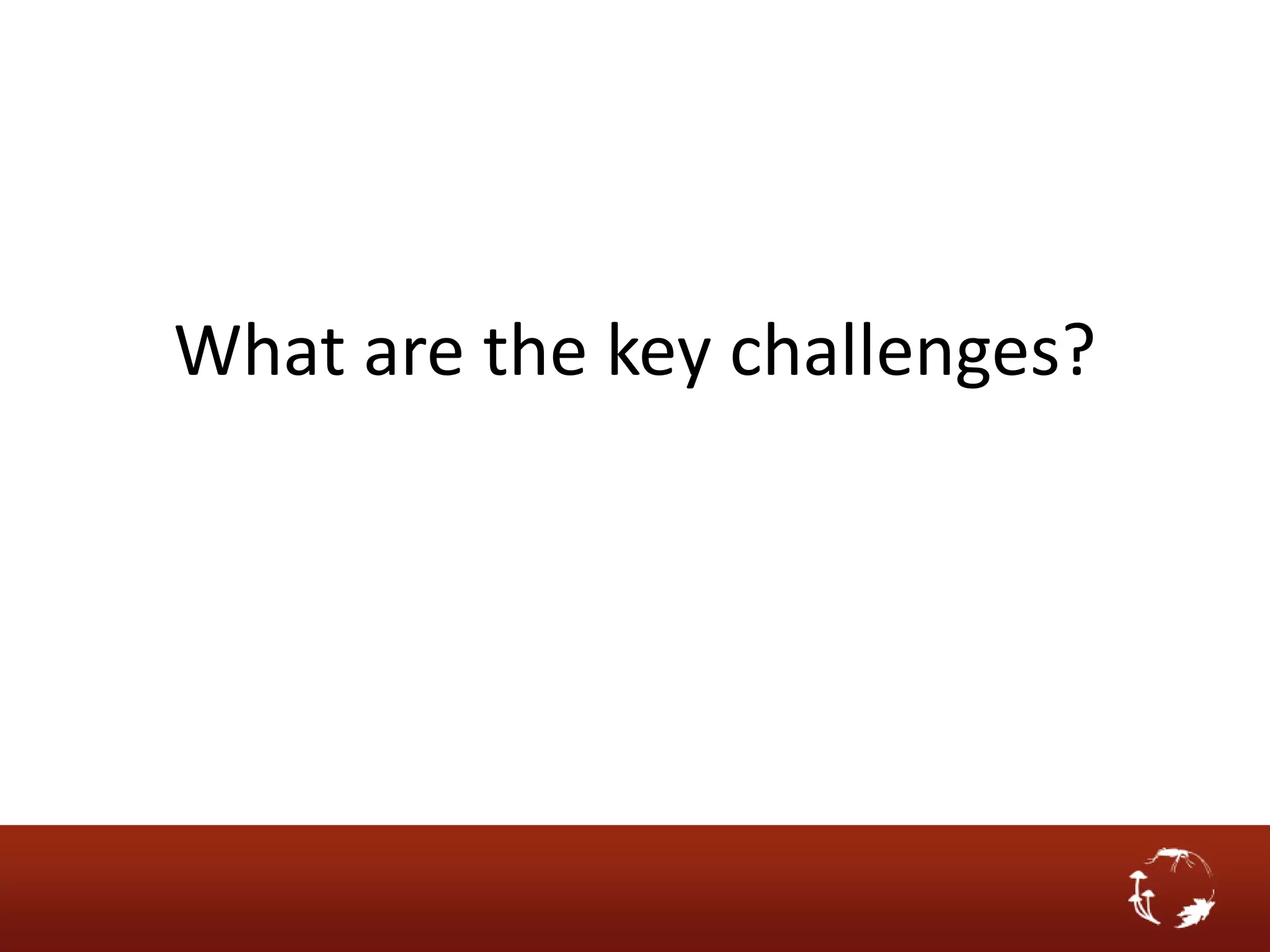 What are the key challenges?